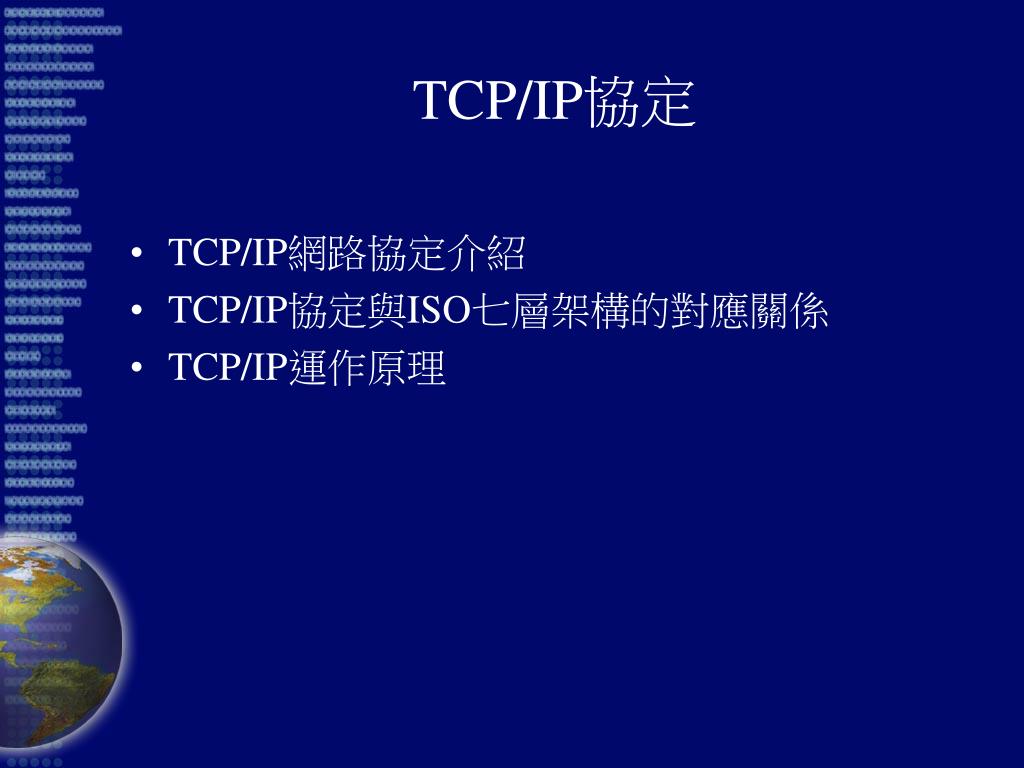 TCP/IP協定

• TCP/IP網路協定介紹
• TCP/IP協定與ISO七層架構的對應關係
• TCP/IP運作原理